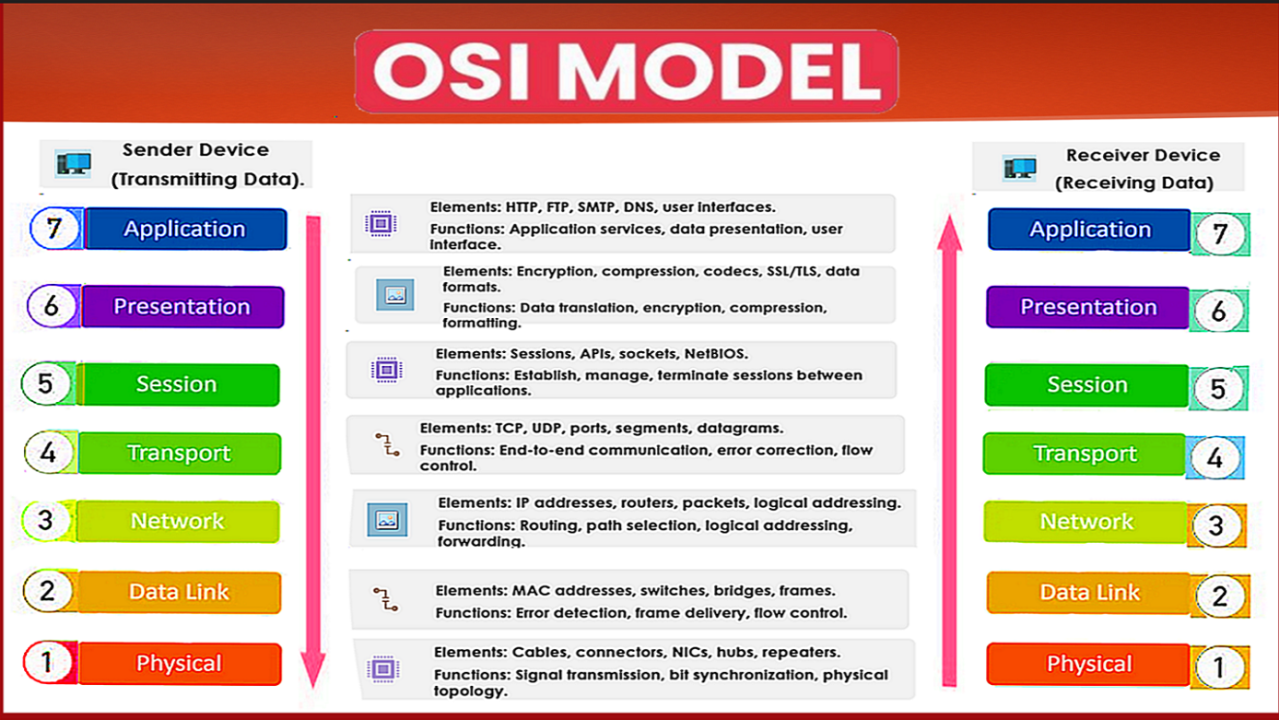 OSI MODEL

Sender Device (Transmitting Data).

7 Application
6 Presentation
5 Session
4 Transport
3 Network
2 Data Link
1 Physical

Elements: HTTP, FTP, SMTP, DNS, user interfaces.
Functions: Application services, data presentation, user interface.

Elements: Encryption, compression, codecs, SSL/TLS, data formats.
Functions: Data translation, encryption, compression, formatting.

Elements: Sessions, APIs, sockets, NetBIOS.
Functions: Establish, manage, terminate sessions between applications.

Elements: TCP, UDP, ports, segments, datagrams.
Functions: End-to-end communication, error correction, flow control.

Elements: IP addresses, routers, packets, logical addressing.
Functions: Routing, path selection, logical addressing, forwarding.

Elements: MAC addresses, switches, bridges, frames.
Functions: Error detection, frame delivery, flow control.

Elements: Cables, connectors, NICs, hubs, repeaters.
Functions: Signal transmission, bit synchronization, physical topology.

Receiver Device (Receiving Data)

Application 7
Presentation 6
Session 5
Transport 4
Network 3
Data Link 2
Physical 1